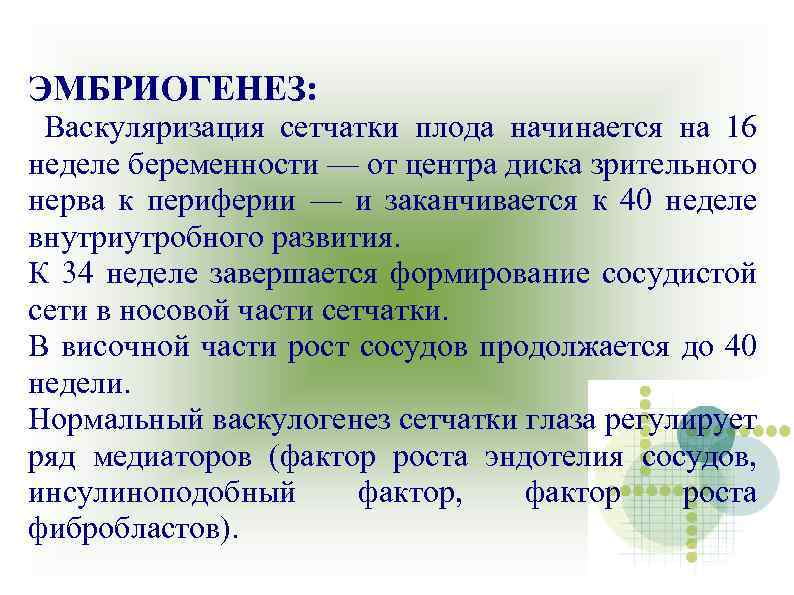 ЭМБРИОГЕНЕЗ:

Васкуляризация сетчатки плода начинается на 16 неделе беременности — от центра диска зрительного нерва к периферии — и заканчивается к 40 неделе внутриутробного развития.

К 34 неделе завершается формирование сосудистой сети в носовой части сетчатки.

В височной части рост сосудов продолжается до 40 недели.

Нормальный васкулогенез сетчатки глаза регулирует ряд медиаторов (фактор роста эндотелия сосудов, инсулиноподобный фактор, фактор роста фибробластов).